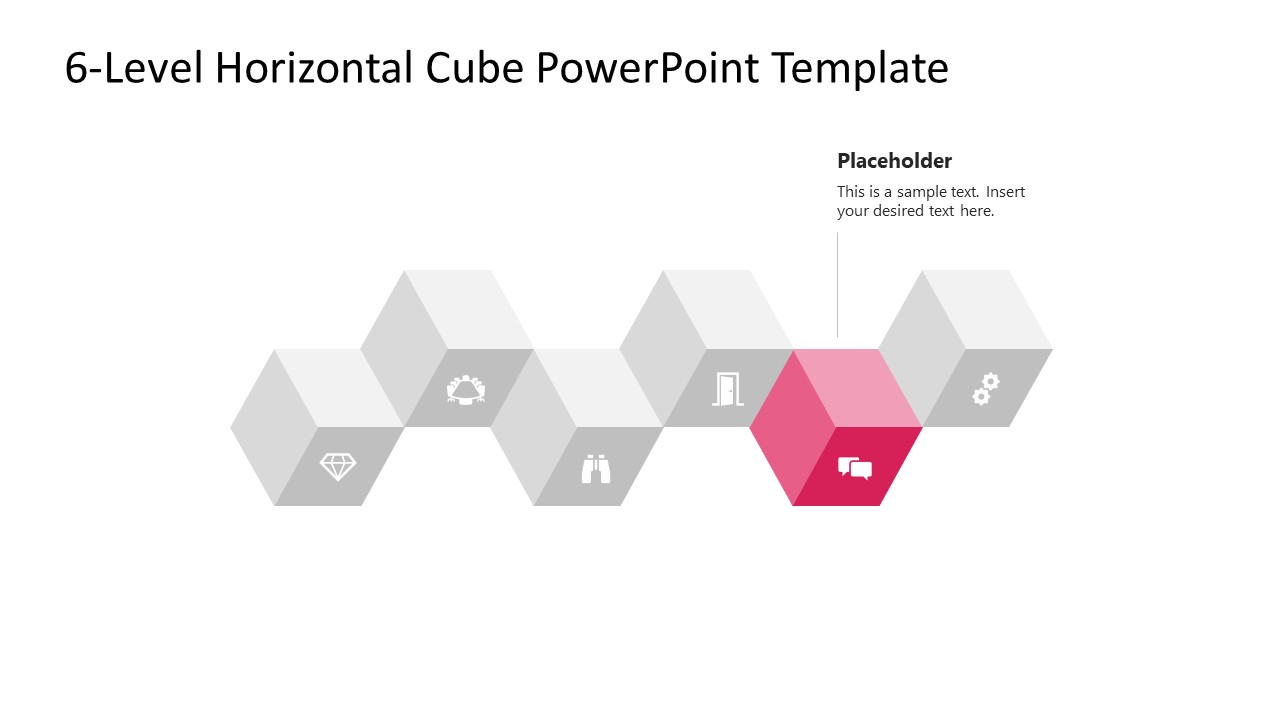 6-Level Horizontal Cube PowerPoint Template

Placeholder

This is a sample text. Insert your desired text here.